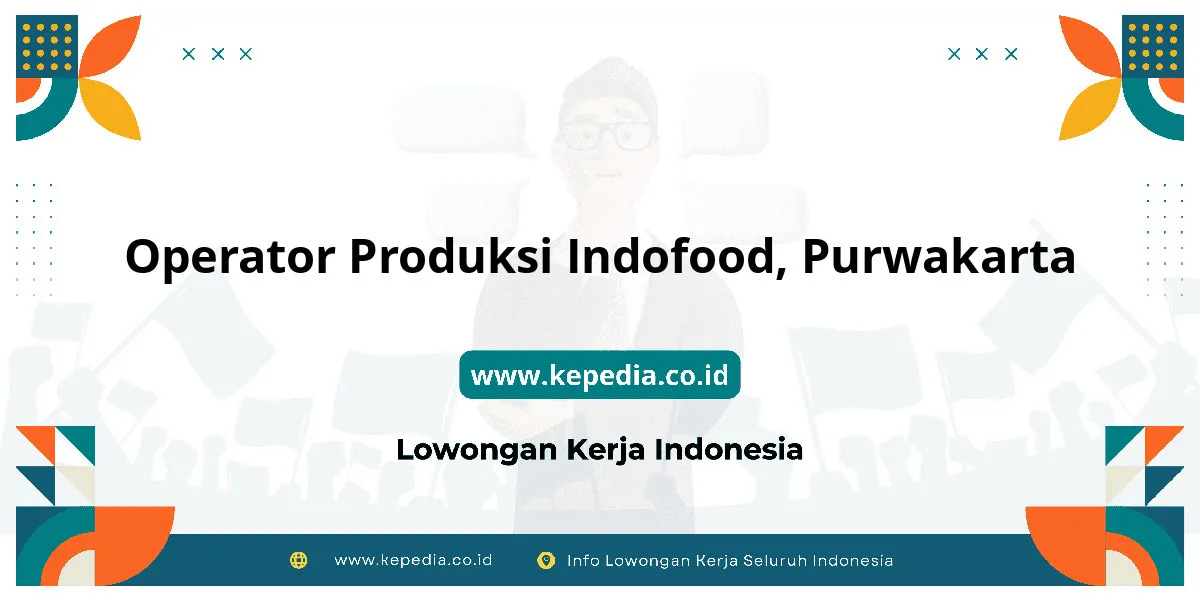 Operator Produksi Indofood, Purwakarta

www.kepedia.co.id

Lowongan Kerja Indonesia

www.kepedia.co.id Info Lowongan Kerja Seluruh Indonesia